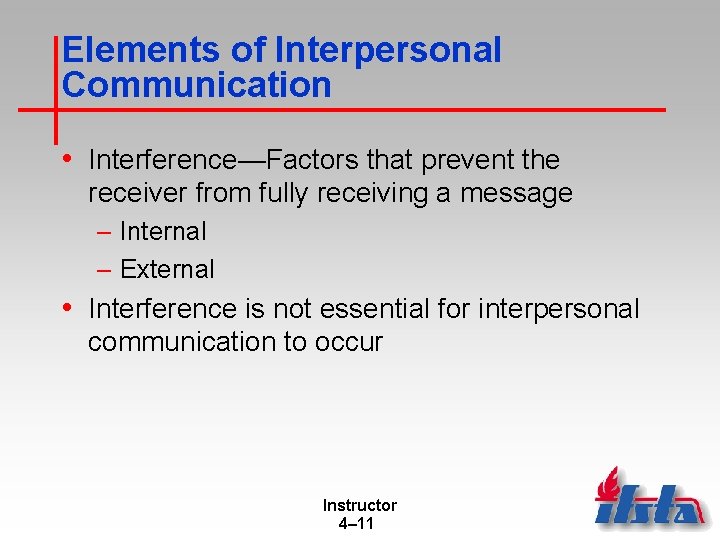 Elements of Interpersonal Communication

• Interference—Factors that prevent the receiver from fully receiving a message
– Internal
– External
• Interference is not essential for interpersonal communication to occur

Instructor
4–11

ifsta